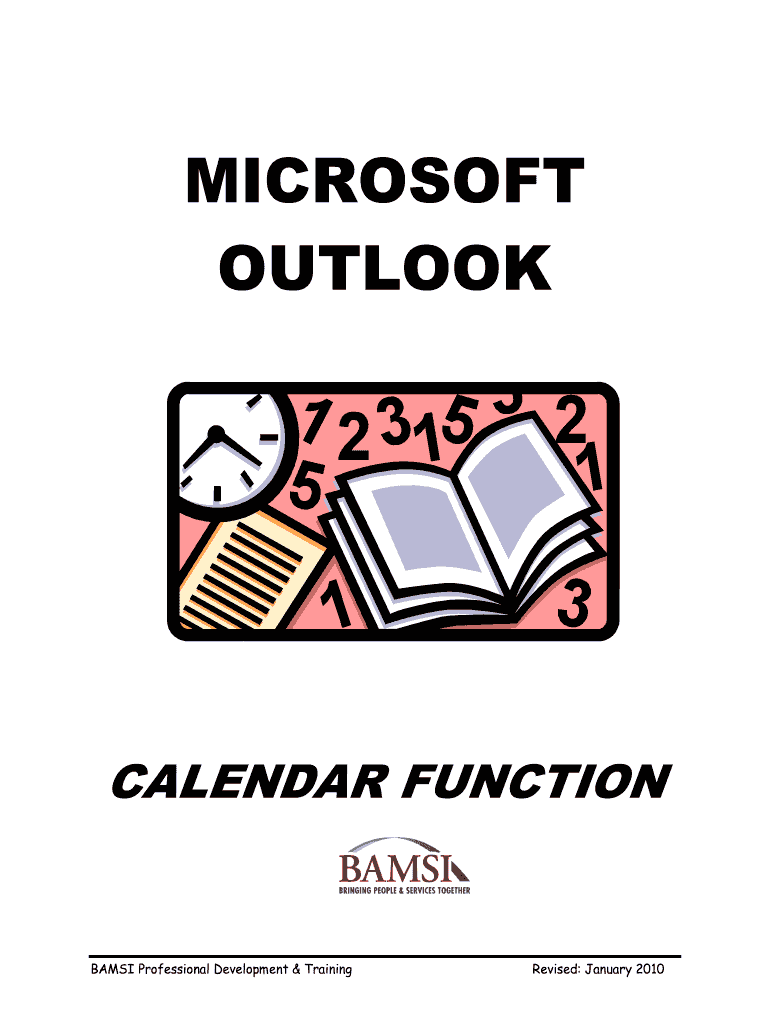 MICROSOFT OUTLOOK

CALENDAR FUNCTION

BAMSI
BRINGING PEOPLE & SERVICES TOGETHER

BAMSI Professional Development & Training Revised: January 2010